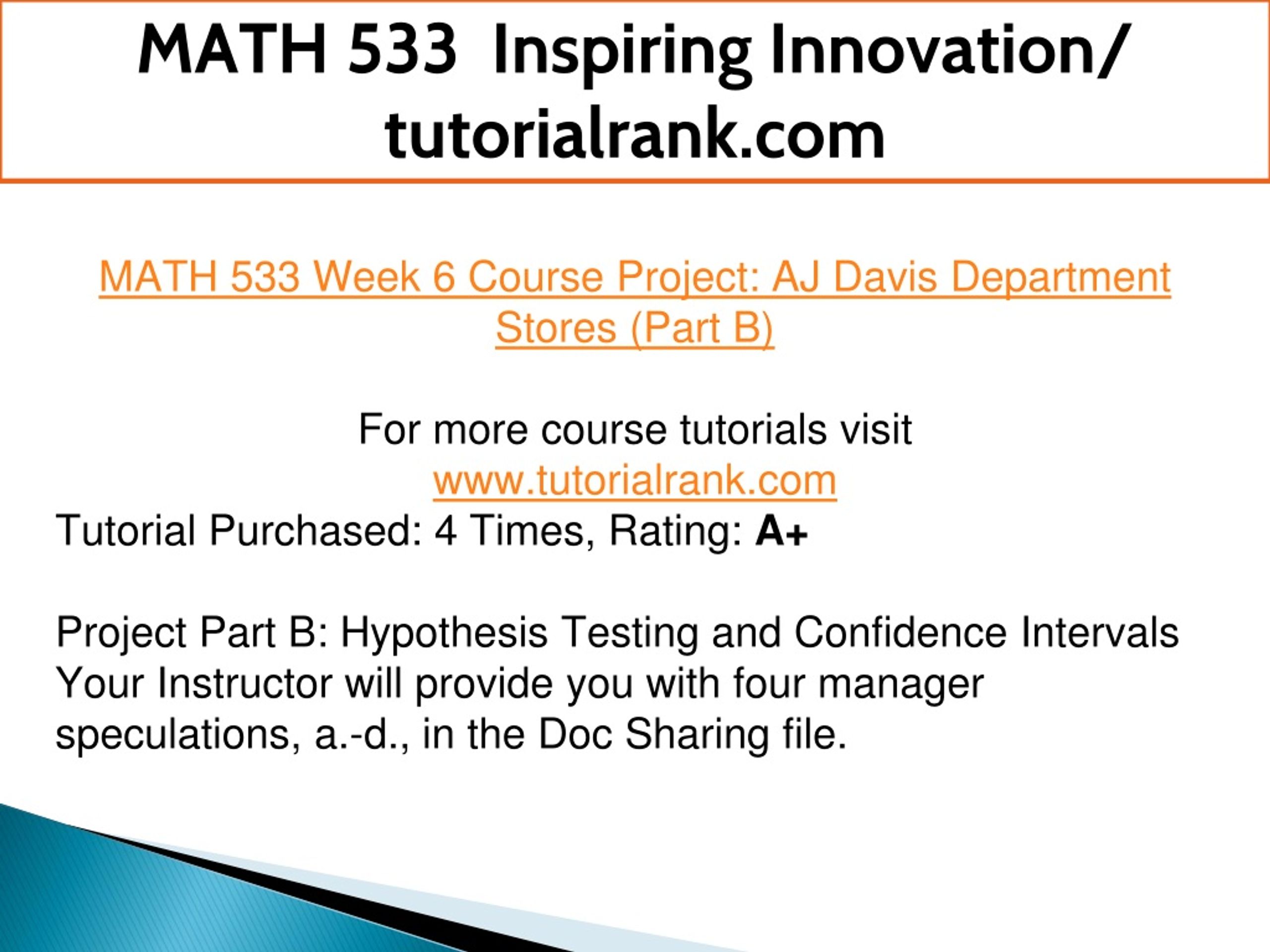 MATH 533 Inspiring Innovation/ tutorialrank.com

MATH 533 Week 6 Course Project: AJ Davis Department Stores (Part B)

For more course tutorials visit
www.tutorialrank.com
Tutorial Purchased: 4 Times, Rating: A+

Project Part B: Hypothesis Testing and Confidence Intervals
Your Instructor will provide you with four manager speculations, a.-d., in the Doc Sharing file.